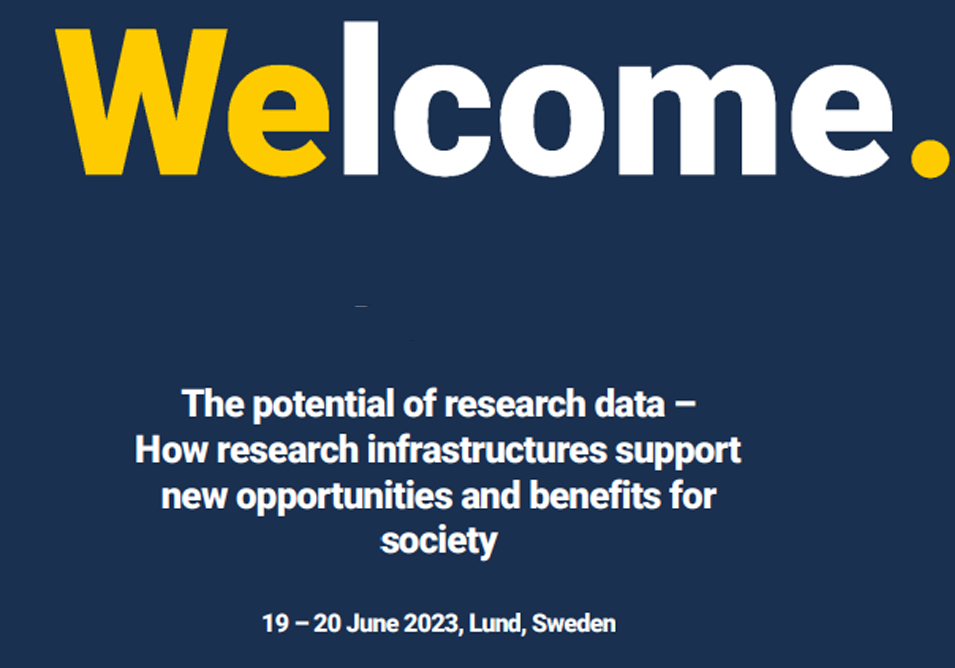 Welcome.

The potential of research data – How research infrastructures support new opportunities and benefits for society

19 – 20 June 2023, Lund, Sweden